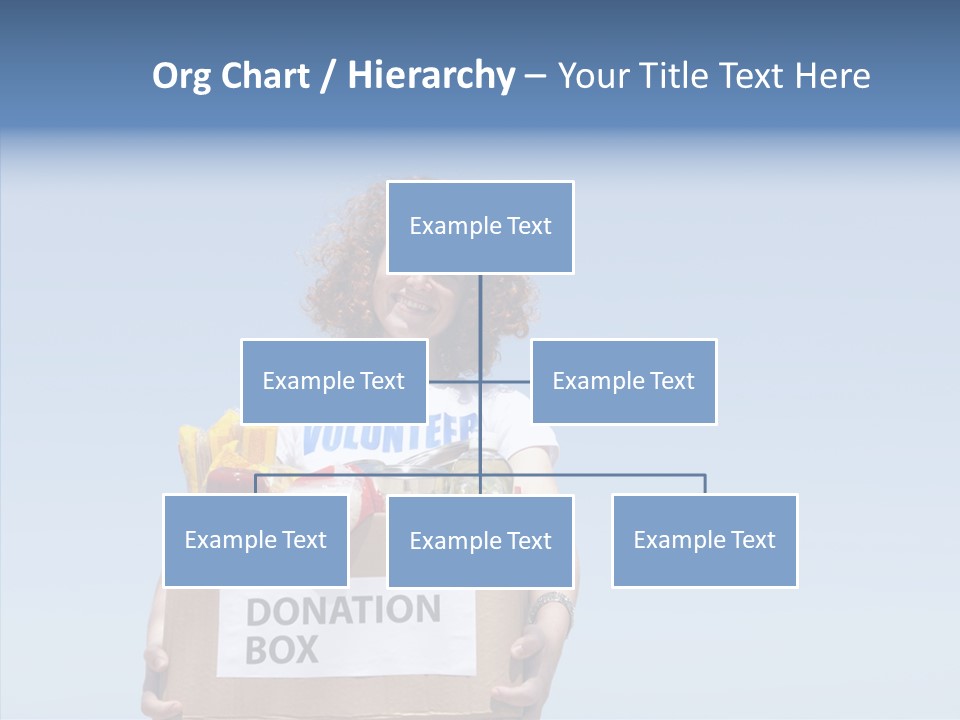 Org Chart / Hierarchy – Your Title Text Here

Example Text

Example Text

Example Text

VOLUNTEER

Example Text

Example Text

Example Text

DONATION BOX